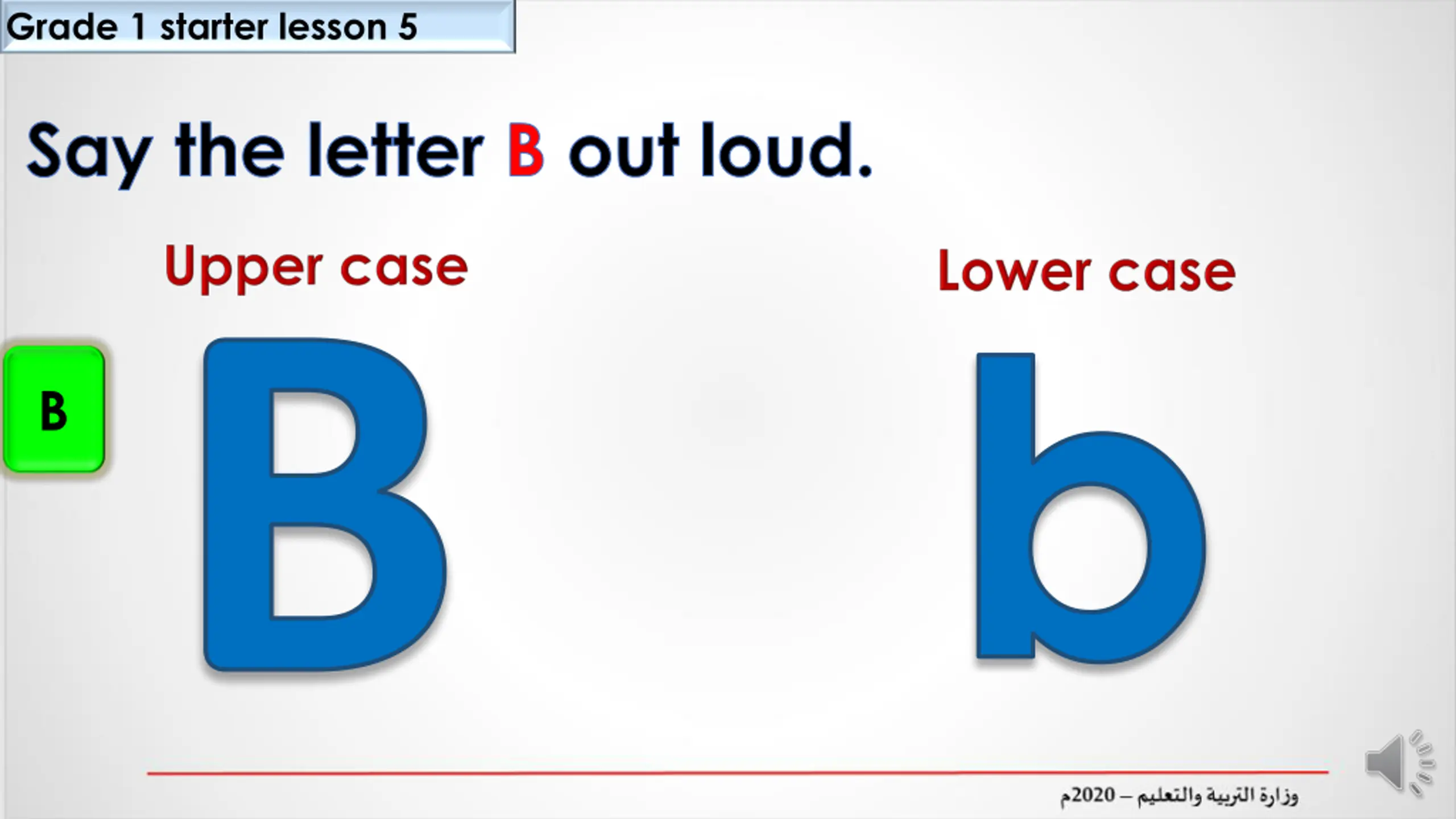 Grade 1 starter lesson 5

Say the letter B out loud.

Upper case

Lower case

B

B

b

وزارة التربية والتعليم – 2020م